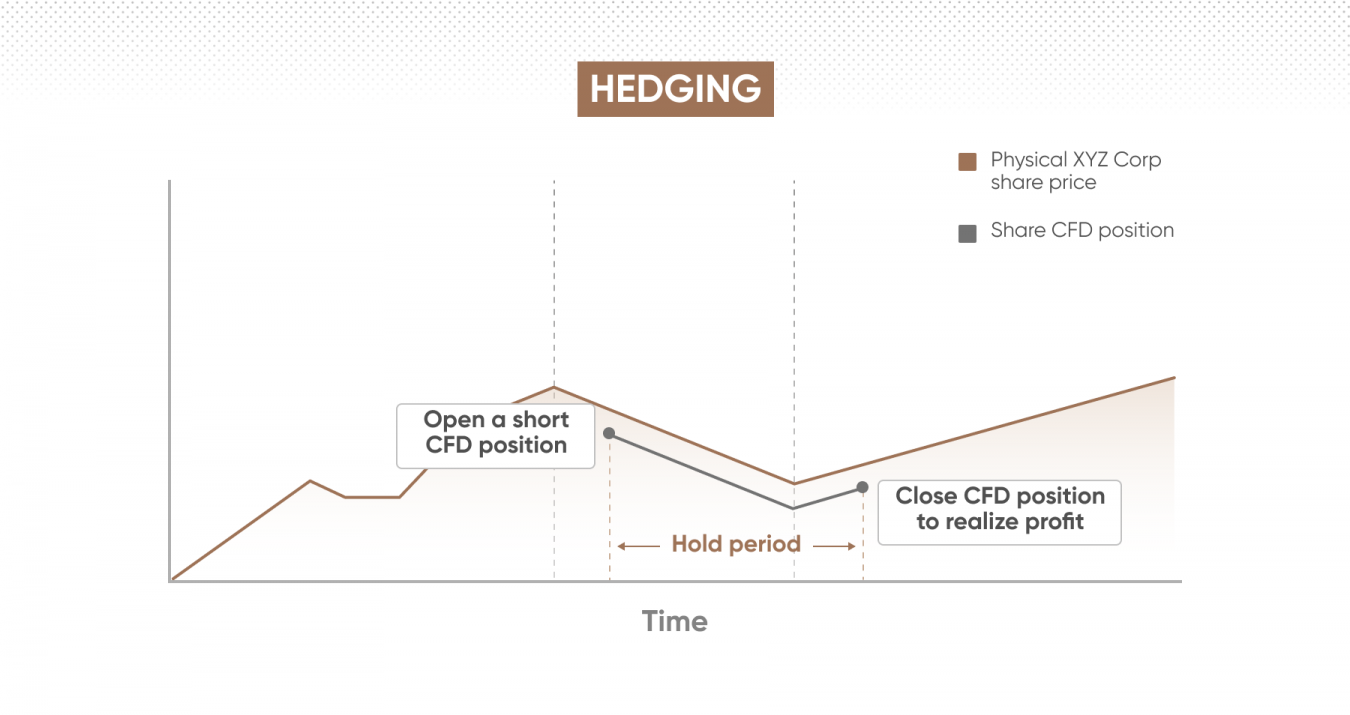 HEDGING

Physical XYZ Corp share price

Share CFD position

Open a short CFD position

Close CFD position to realize profit

Hold period

Time